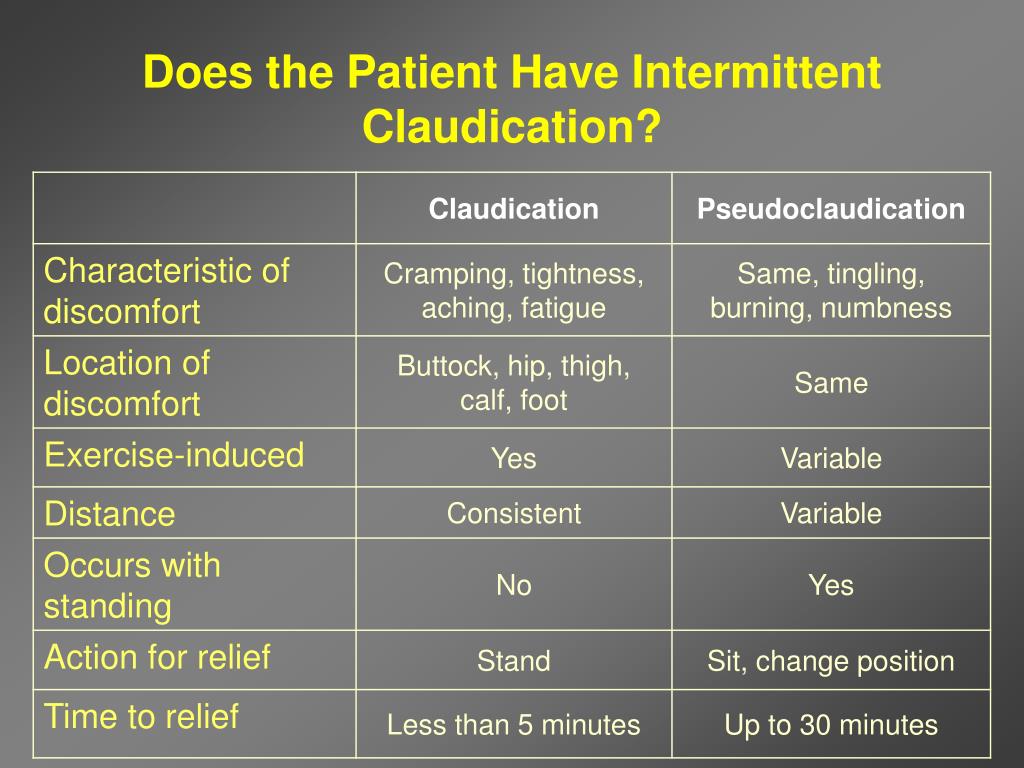 Does the Patient Have Intermittent Claudication?

| | Claudication | Pseudoclaudication |
|---|---|---|
| Characteristic of discomfort | Cramping, tightness, aching, fatigue | Same, tingling, burning, numbness |
| Location of discomfort | Buttock, hip, thigh, calf, foot | Same |
| Exercise-induced | Yes | Variable |
| Distance | Consistent | Variable |
| Occurs with standing | No | Yes |
| Action for relief | Stand | Sit, change position |
| Time to relief | Less than 5 minutes | Up to 30 minutes |